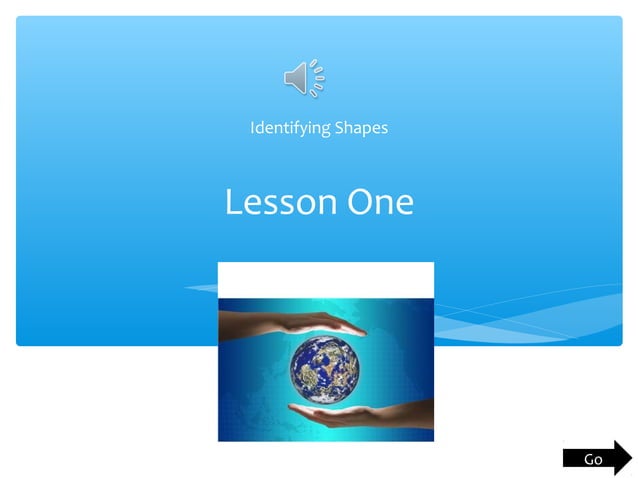 Identifying Shapes

Lesson One

Go